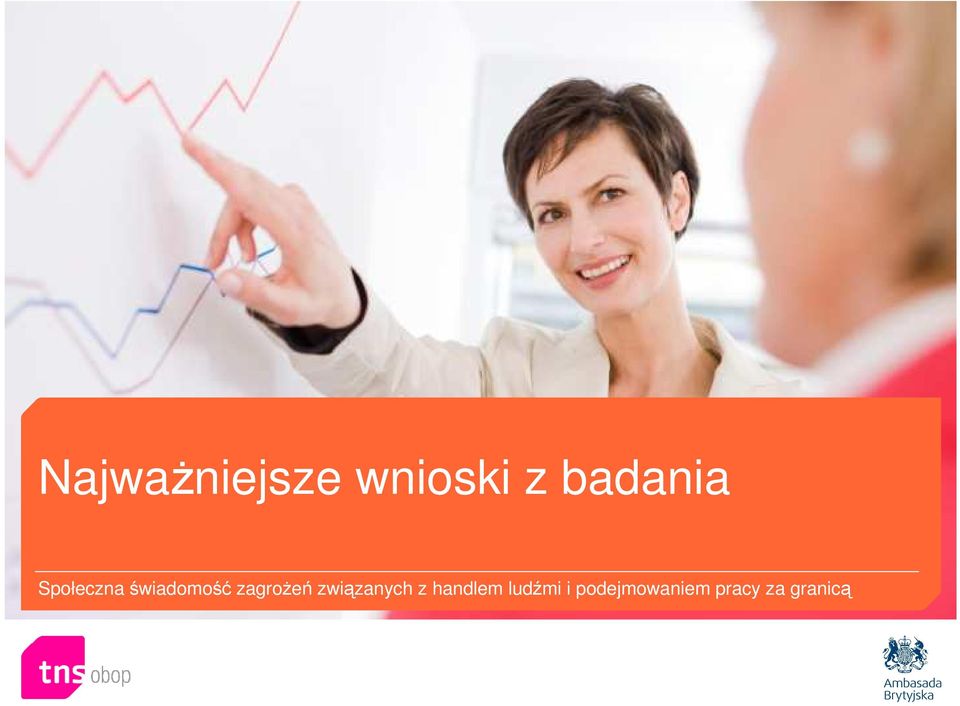 Najważniejsze wnioski z badania

Społeczna świadomość zagrożeń związanych z handlem ludźmi i podejmowaniem pracy za granicą

tns obop

Ambasada Brytyjska